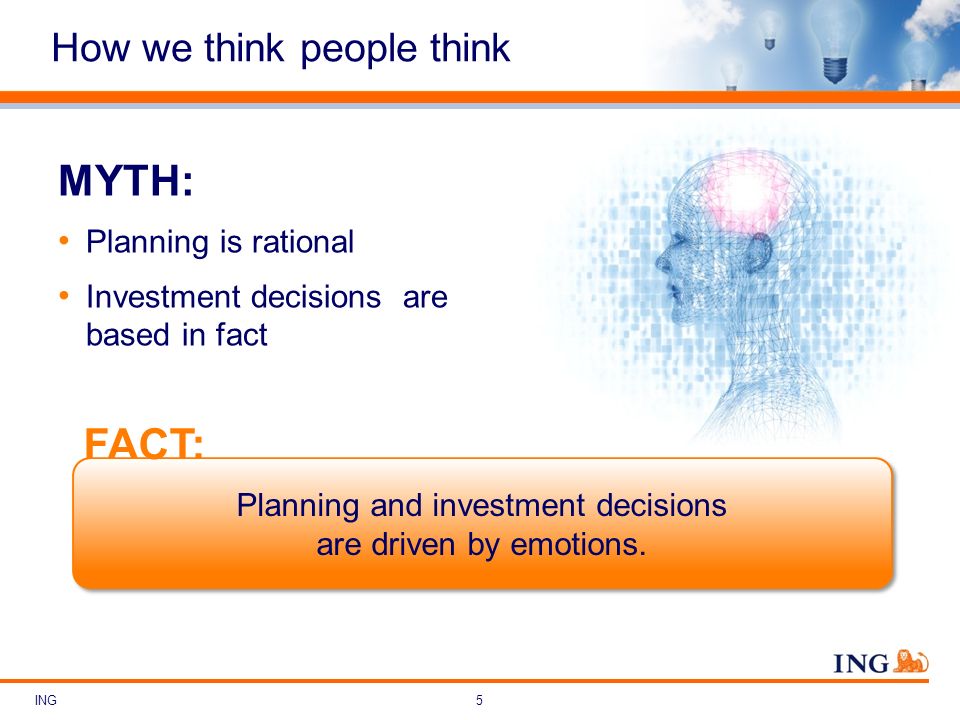 How we think people think

MYTH:

• Planning is rational
• Investment decisions are based in fact

FACT:

Planning and investment decisions are driven by emotions.

ING

ING 5